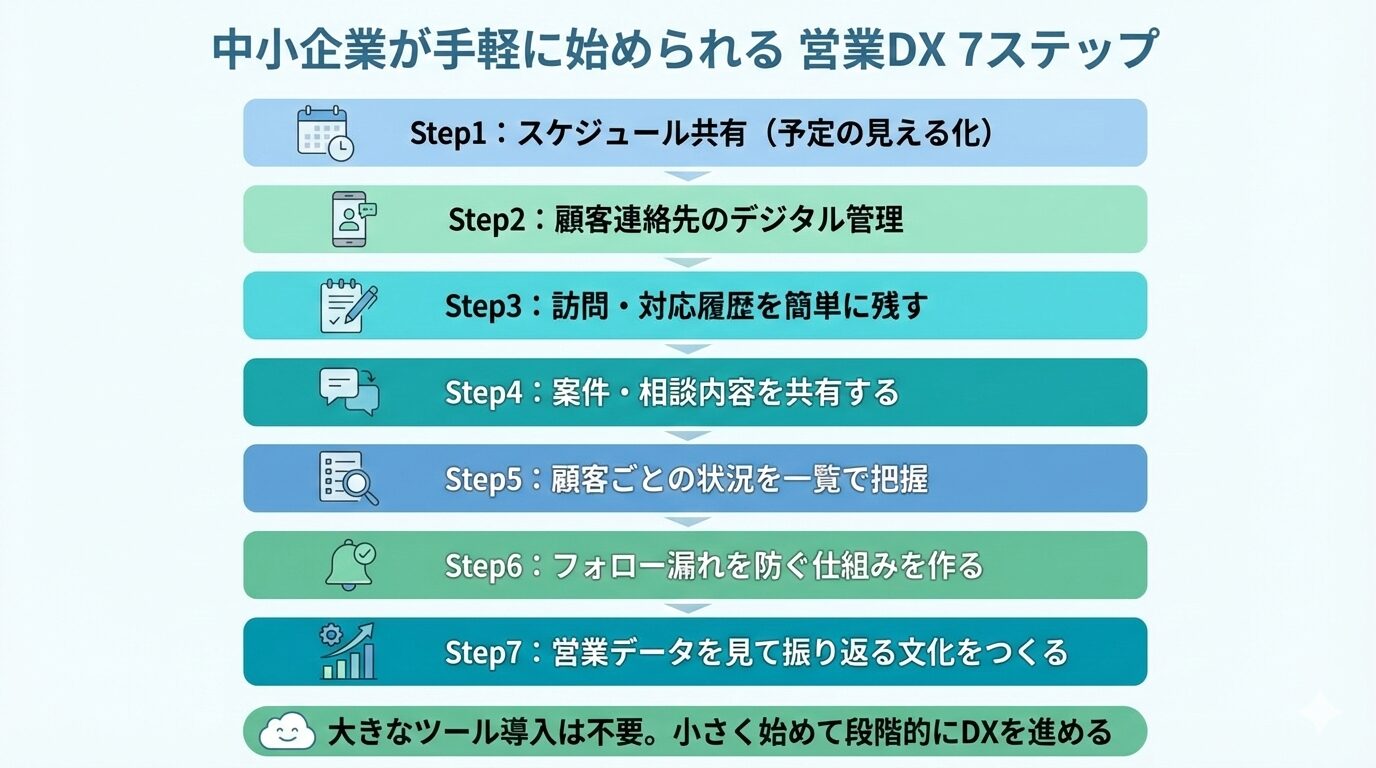 中小企業が手軽に始められる 営業DX 7ステップ

Step1：スケジュール共有（予定の見える化）

Step2：顧客連絡先のデジタル管理

Step3：訪問・対応履歴を簡単に残す

Step4：案件・相談内容を共有する

Step5：顧客ごとの状況を一覧で把握

Step6：フォロー漏れを防ぐ仕組みを作る

Step7：営業データを見て振り返る文化をつくる

大きなツール導入は不要。小さく始めて段階的にDXを進める